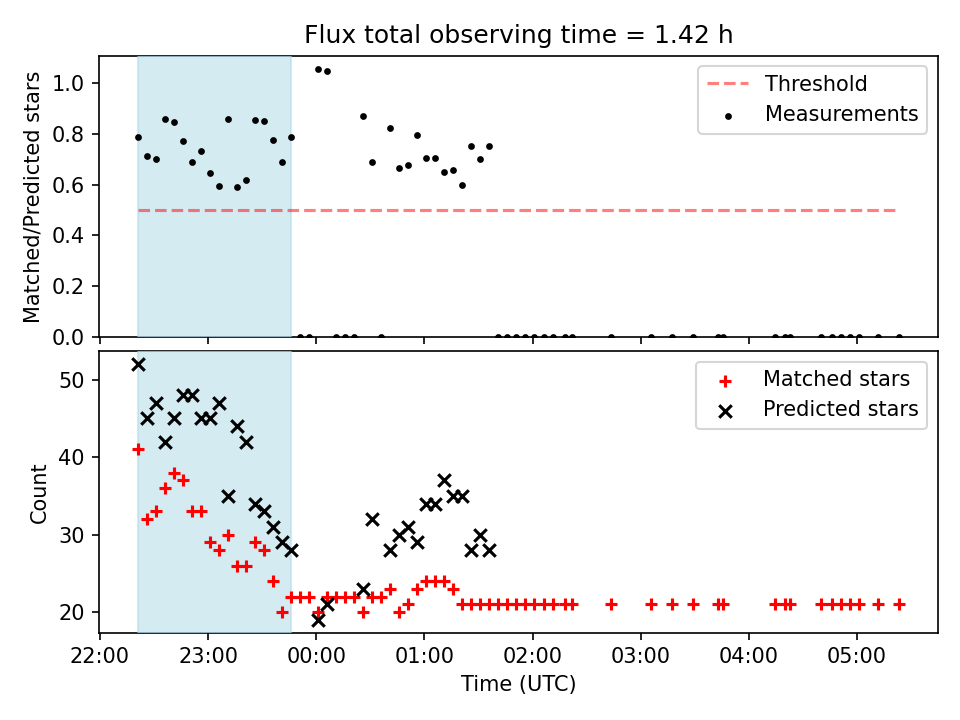 Flux total observing time = 1.42 h

Matched/Predicted stars

1.0
0.8
0.6
0.4
0.2
0.0

Threshold
Measurements

Count

50
40
30
20

Matched stars
Predicted stars

22:00
23:00
00:00
01:00
02:00
03:00
04:00
05:00

Time (UTC)